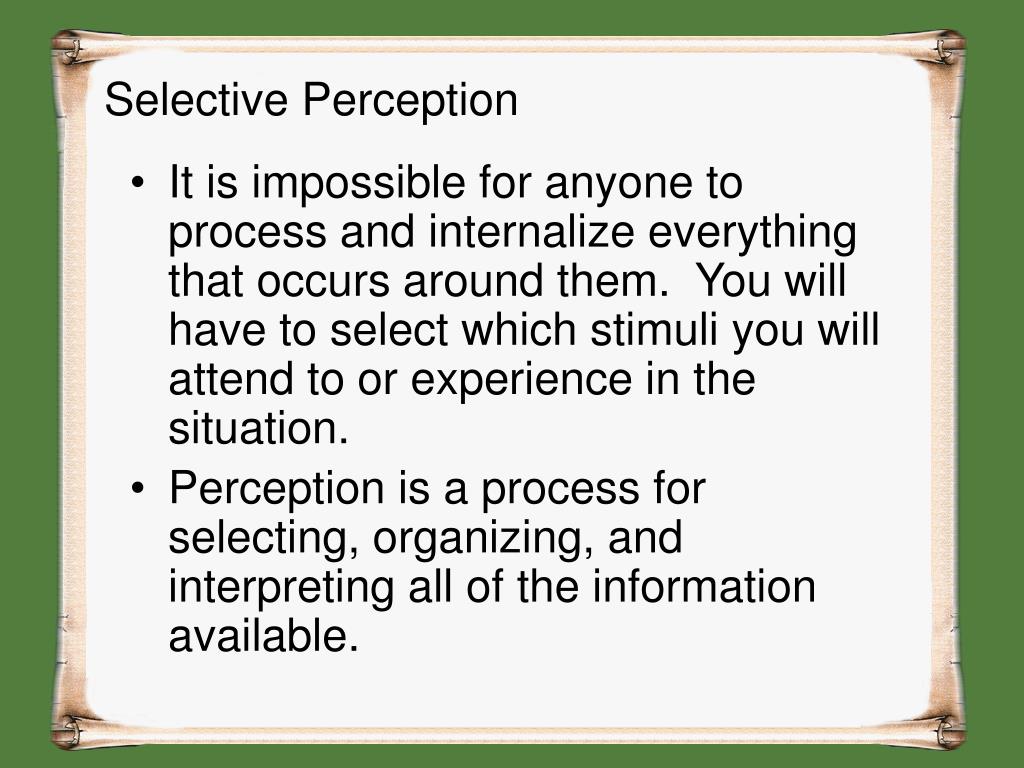 Selective Perception

• It is impossible for anyone to process and internalize everything that occurs around them. You will have to select which stimuli you will attend to or experience in the situation.

• Perception is a process for selecting, organizing, and interpreting all of the information available.